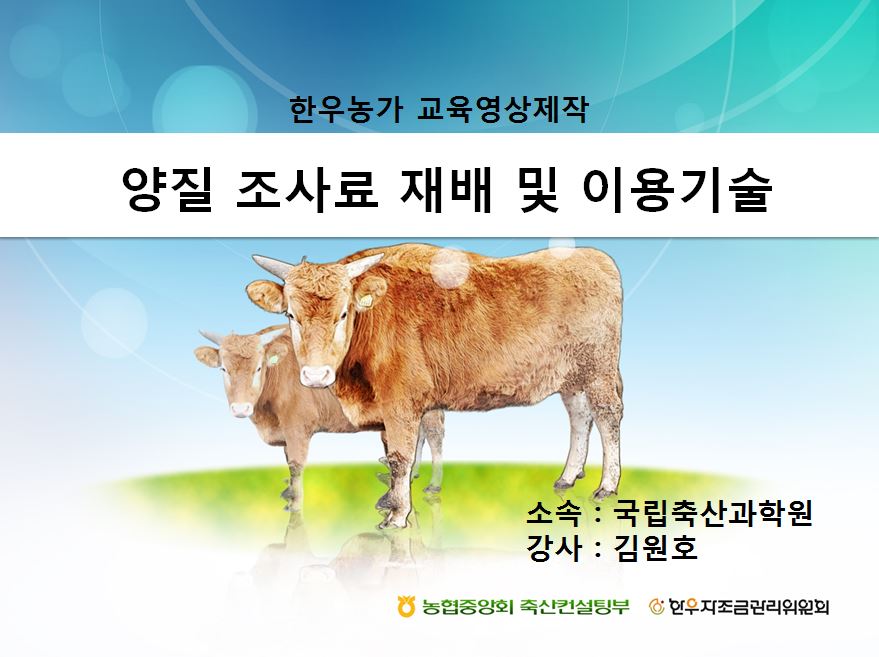 한우농가 교육영상제작

양질 조사료 재배 및 이용기술

소속 : 국립축산과학원
강사 : 김원호

농협중앙회 축산컨설팅부 한우자조금관리위원회